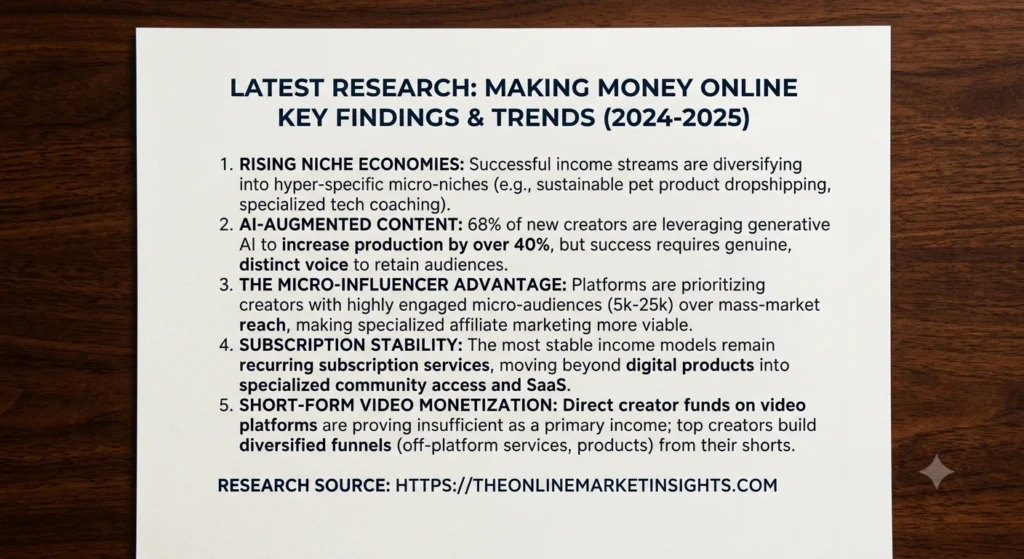 LATEST RESEARCH: MAKING MONEY ONLINE
KEY FINDINGS & TRENDS (2024-2025)

1. RISING NICHE ECONOMIES: Successful income streams are diversifying into hyper-specific micro-niches (e.g., sustainable pet product dropshipping, specialized tech coaching).
2. AI-AUGMENTED CONTENT: 68% of new creators are leveraging generative AI to increase production by over 40%, but success requires genuine, distinct voice to retain audiences.
3. THE MICRO-INFLUENCER ADVANTAGE: Platforms are prioritizing creators with highly engaged micro-audiences (5k-25k) over mass-market reach, making specialized affiliate marketing more viable.
4. SUBSCRIPTION STABILITY: The most stable income models remain recurring subscription services, moving beyond digital products into specialized community access and SaaS.
5. SHORT-FORM VIDEO MONETIZATION: Direct creator funds on video platforms are proving insufficient as a primary income; top creators build diversified funnels (off-platform services, products) from their shorts.

RESEARCH SOURCE: HTTPS://THEONLINEMARKETINSIGHTS.COM